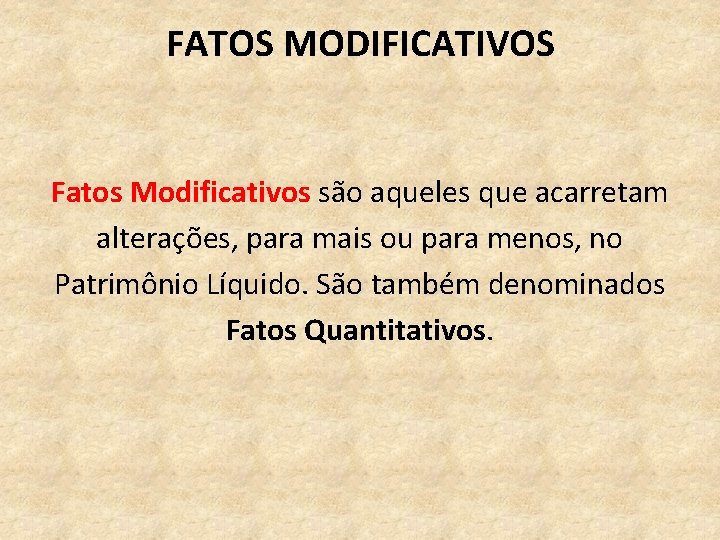 FATOS MODIFICATIVOS

Fatos Modificativos são aqueles que acarretam alterações, para mais ou para menos, no Patrimônio Líquido. São também denominados Fatos Quantitativos.